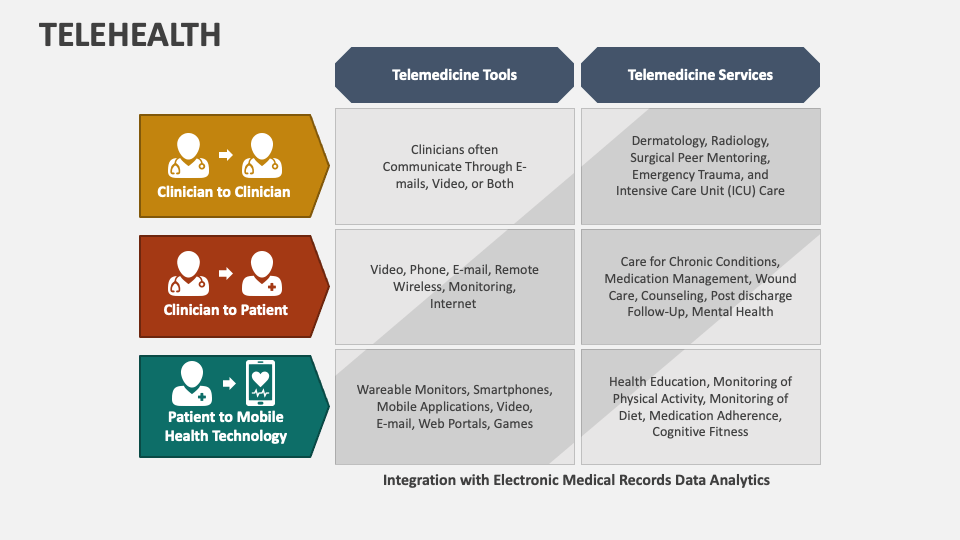 TELEHEALTH

| | Telemedicine Tools | Telemedicine Services |
|---|---|---|
| Clinician to Clinician | Clinicians often Communicate Through E-mails, Video, or Both | Dermatology, Radiology, Surgical Peer Mentoring, Emergency Trauma, and Intensive Care Unit (ICU) Care |
| Clinician to Patient | Video, Phone, E-mail, Remote Wireless, Monitoring, Internet | Care for Chronic Conditions, Medication Management, Wound Care, Counseling, Post discharge Follow-Up, Mental Health |
| Patient to Mobile Health Technology | Wareable Monitors, Smartphones, Mobile Applications, Video, E-mail, Web Portals, Games | Health Education, Monitoring of Physical Activity, Monitoring of Diet, Medication Adherence, Cognitive Fitness |

Integration with Electronic Medical Records Data Analytics